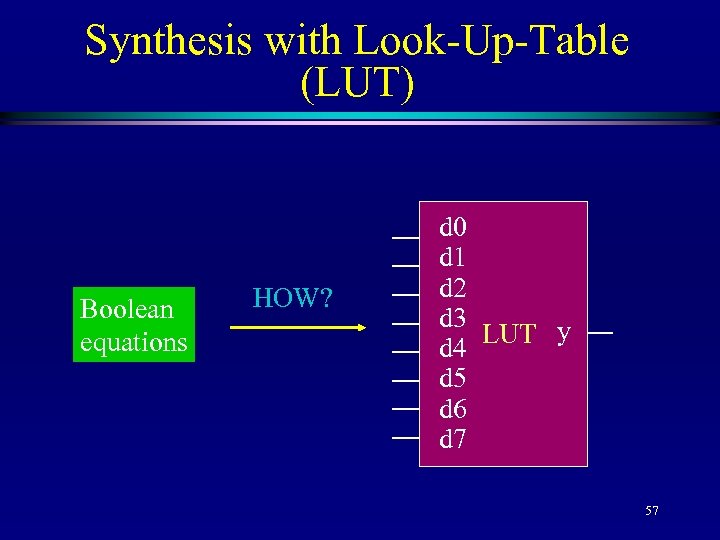 Synthesis with Look-Up-Table (LUT)

Boolean equations

HOW?

d0
d1
d2
d3
d4
d5
d6
d7

LUT

y

57